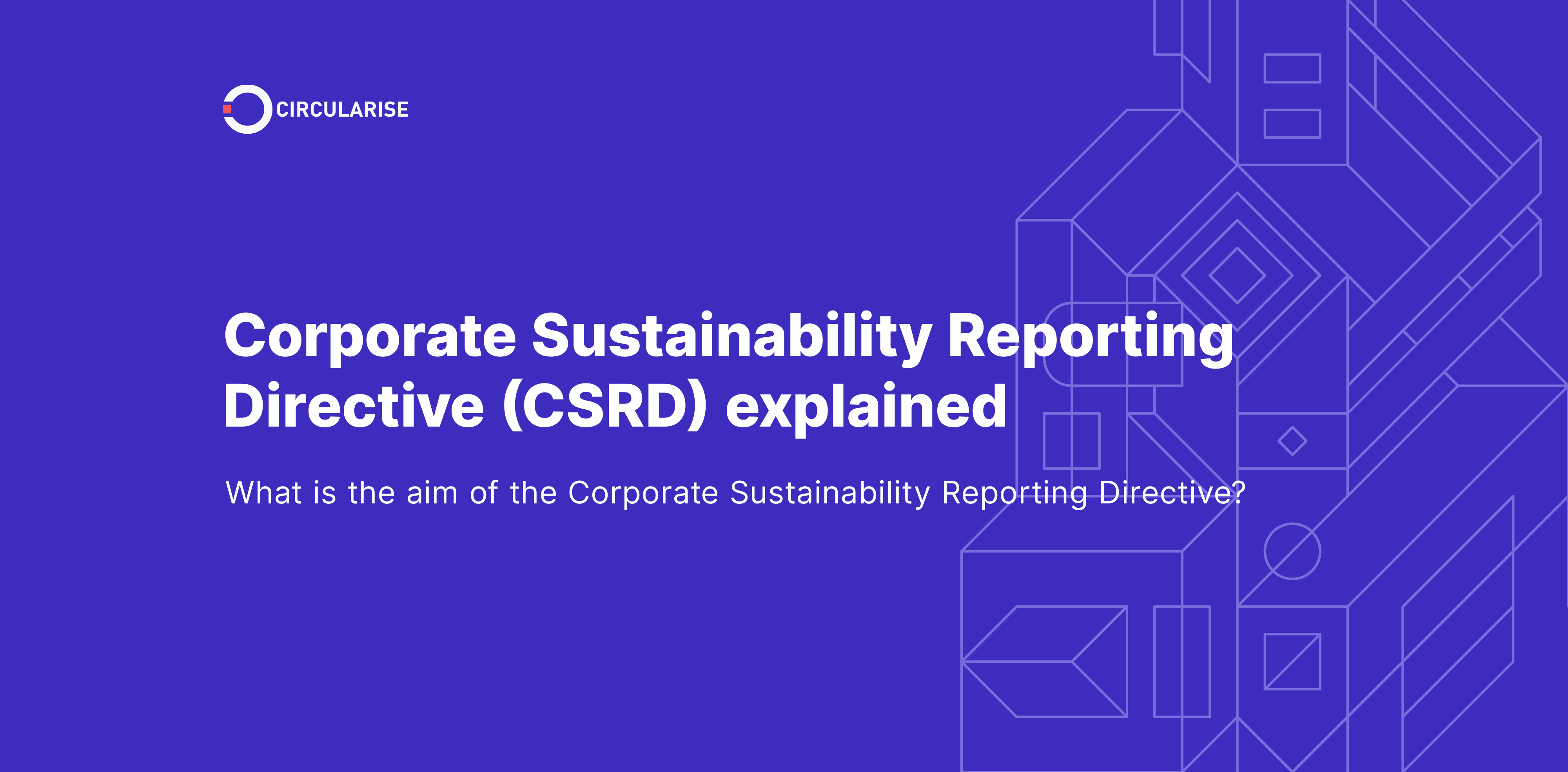 CIRCULARISE

Corporate Sustainability Reporting Directive (CSRD) explained

What is the aim of the Corporate Sustainability Reporting Directive?